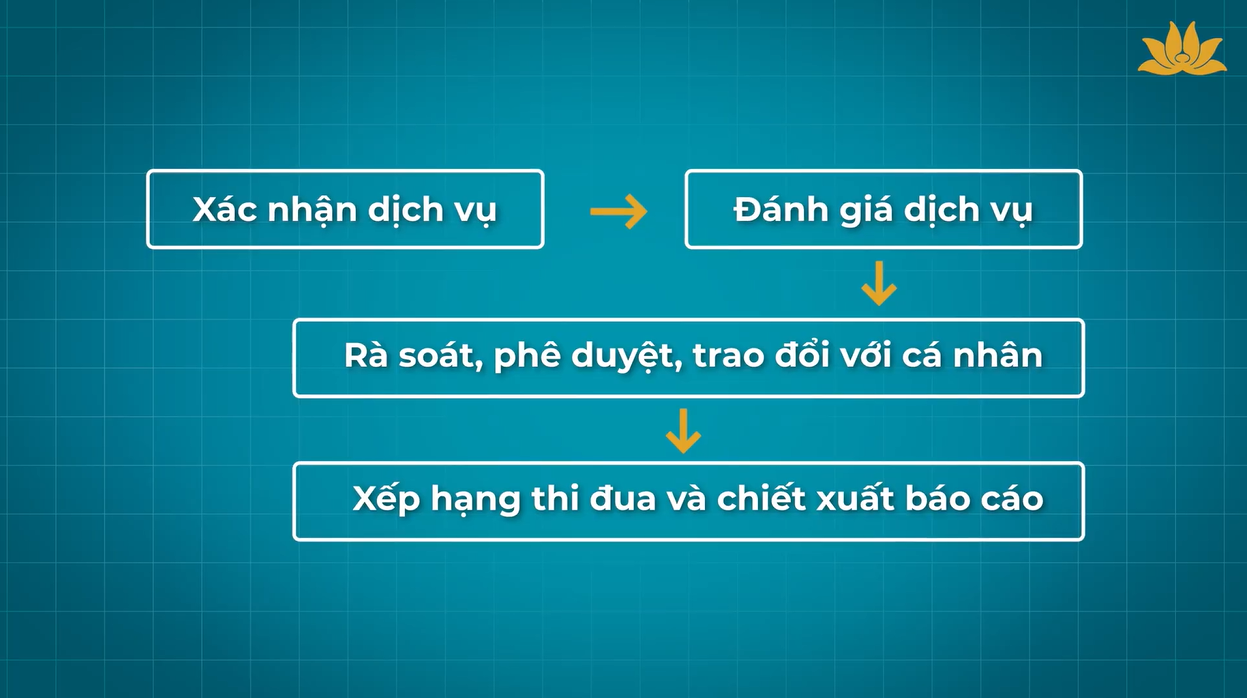 Xác nhận dịch vụ

Đánh giá dịch vụ

Rà soát, phê duyệt, trao đổi với cá nhân

Xếp hạng thi đua và chiết xuất báo cáo